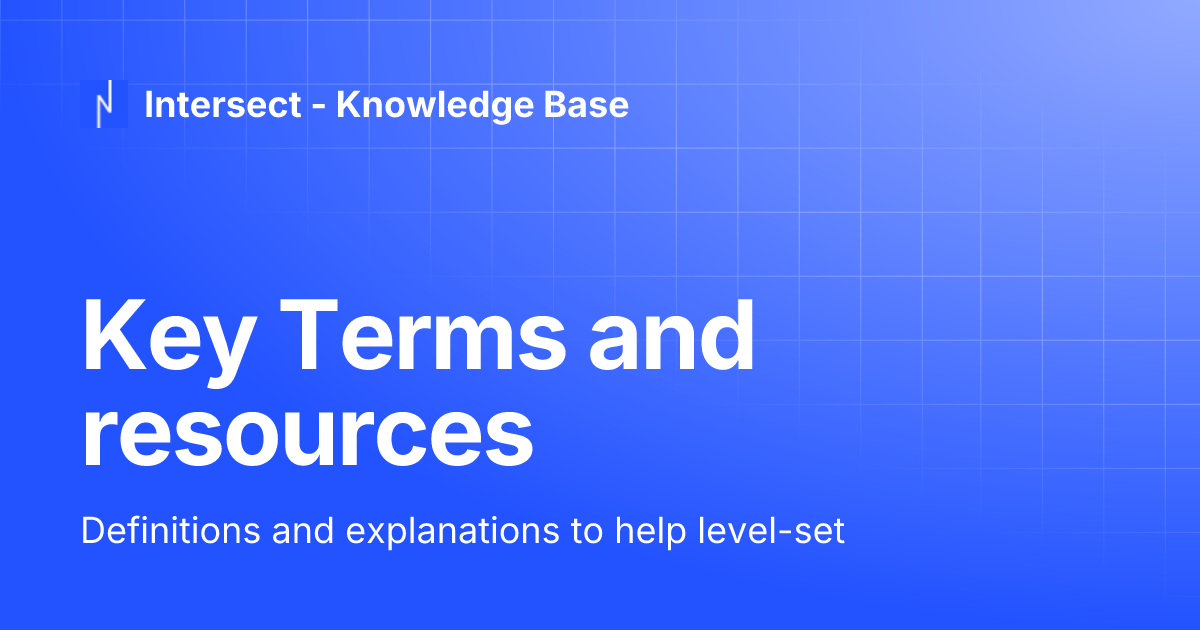 Intersect - Knowledge Base

Key Terms and resources

Definitions and explanations to help level-set